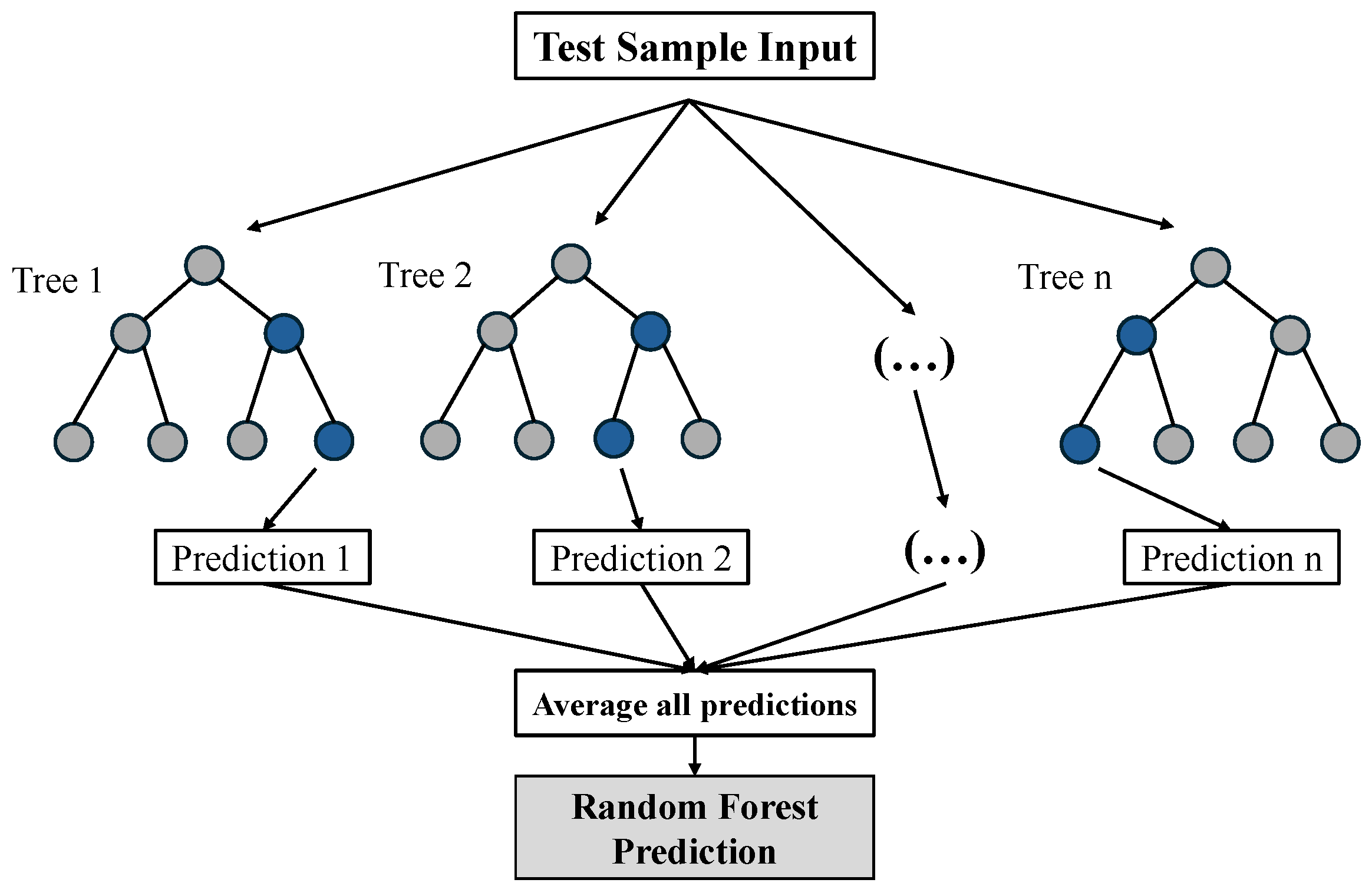 Test Sample Input

Tree 1

Tree 2

(...)

Tree n

Prediction 1

Prediction 2

(...)

Prediction n

Average all predictions

Random Forest Prediction